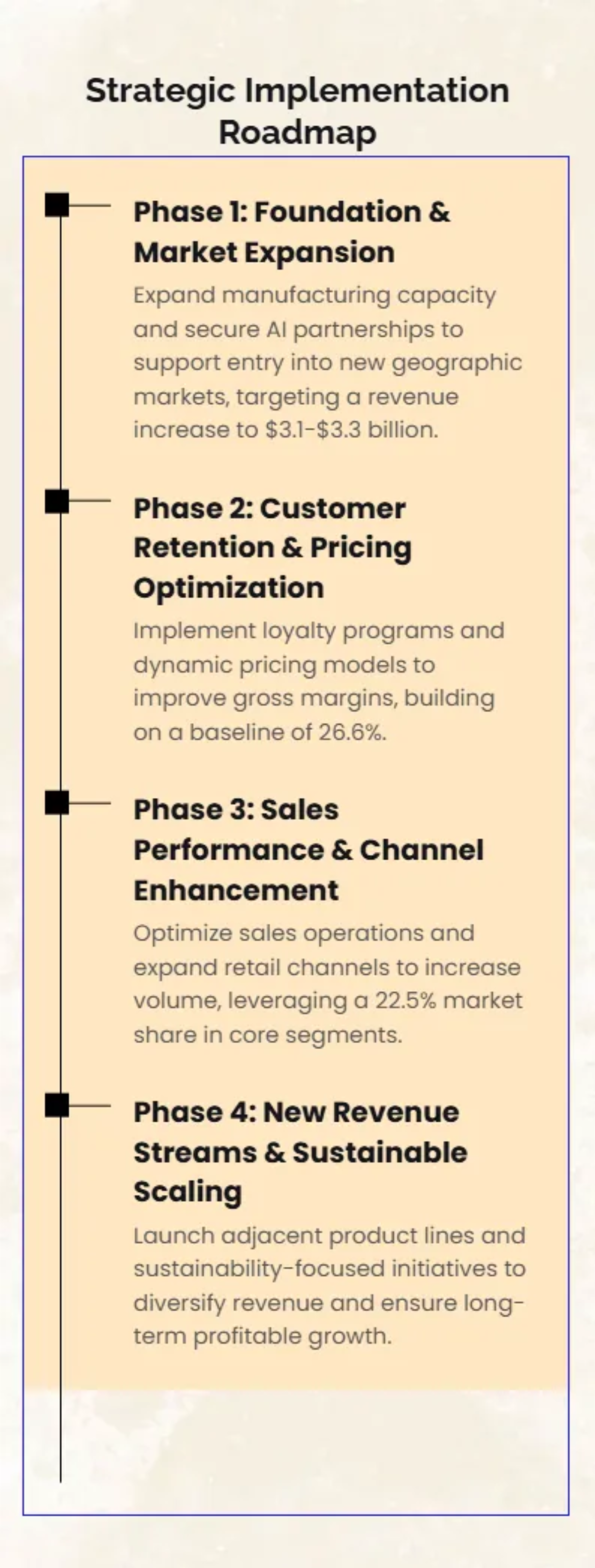 Strategic Implementation Roadmap

Phase 1: Foundation & Market Expansion

Expand manufacturing capacity and secure AI partnerships to support entry into new geographic markets, targeting a revenue increase to \$3.1-\$3.3 billion.

Phase 2: Customer Retention & Pricing Optimization

Implement loyalty programs and dynamic pricing models to improve gross margins, building on a baseline of 26.6%.

Phase 3: Sales Performance & Channel Enhancement

Optimize sales operations and expand retail channels to increase volume, leveraging a 22.5% market share in core segments.

Phase 4: New Revenue Streams & Sustainable Scaling

Launch adjacent product lines and sustainability-focused initiatives to diversify revenue and ensure long-term profitable growth.